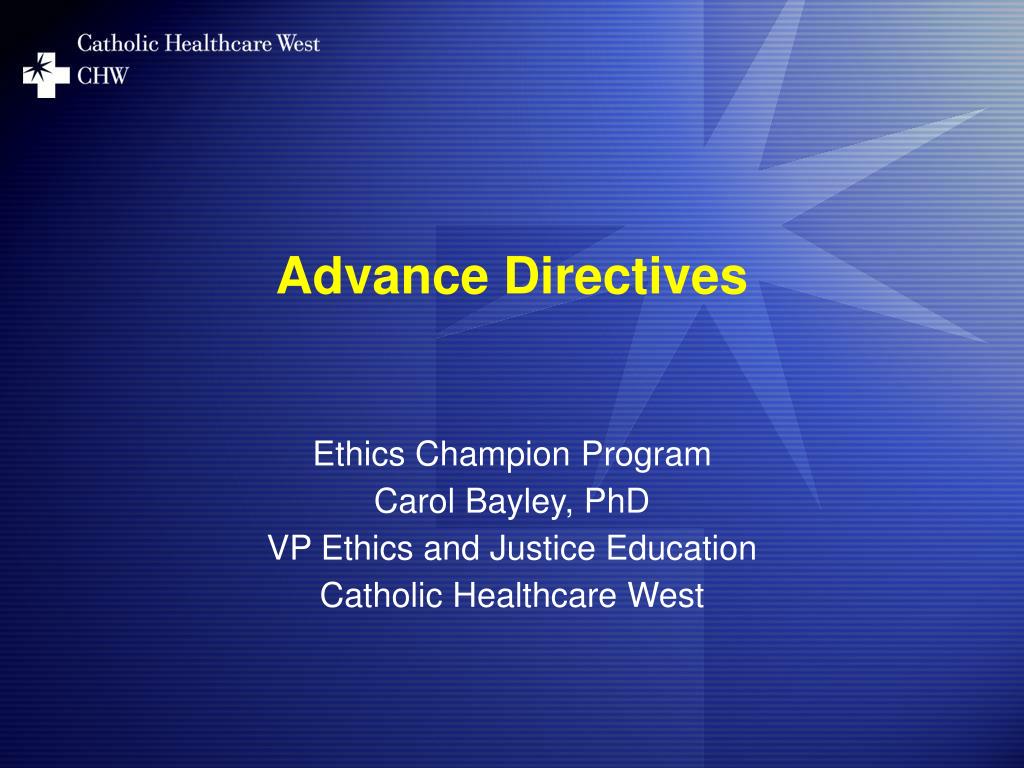 Catholic Healthcare West
CHW

Advance Directives

Ethics Champion Program
Carol Bayley, PhD
VP Ethics and Justice Education
Catholic Healthcare West